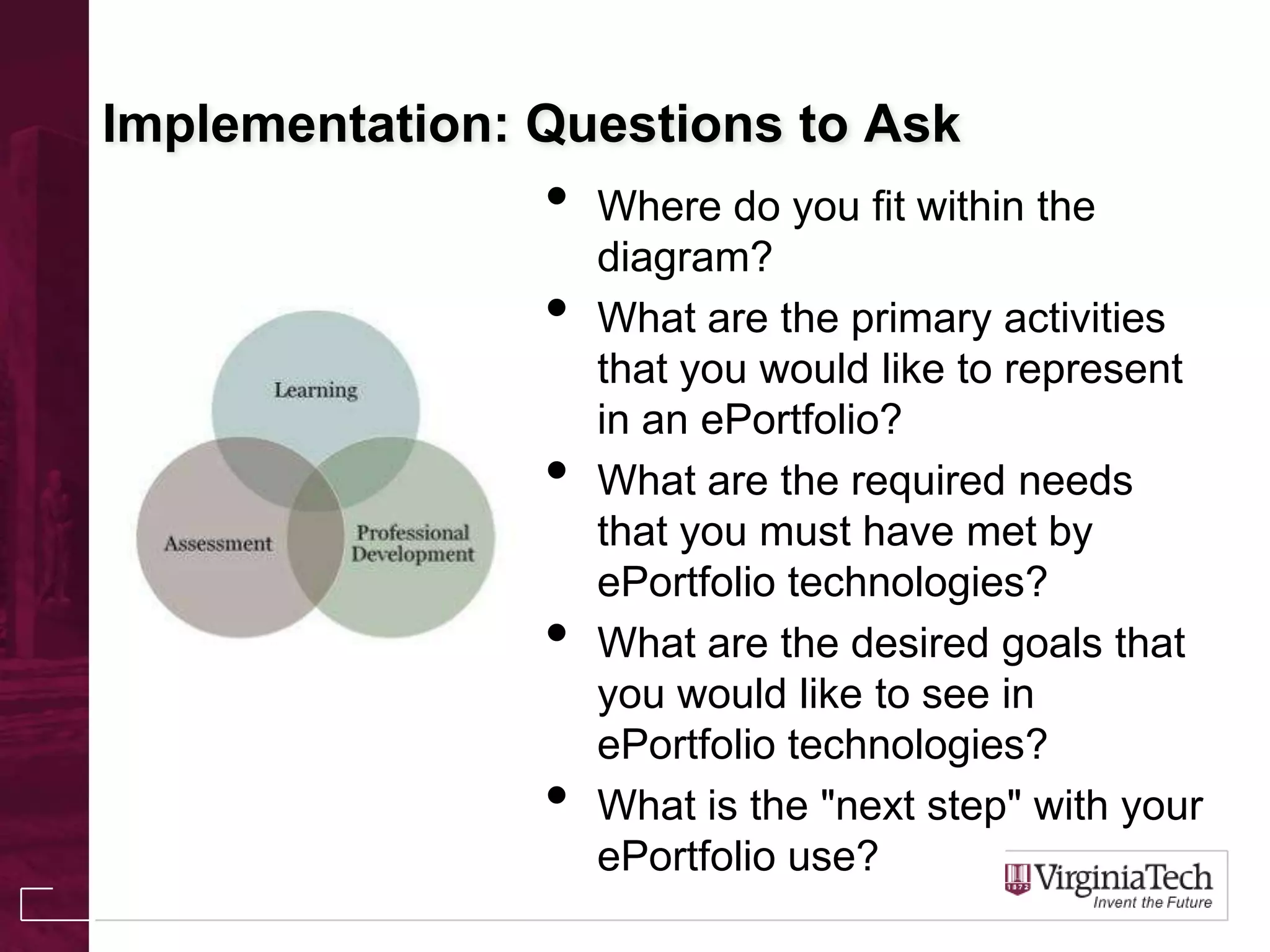 Implementation: Questions to Ask

Learning

Assessment

Professional Development

• Where do you fit within the diagram?
• What are the primary activities that you would like to represent in an ePortfolio?
• What are the required needs that you must have met by ePortfolio technologies?
• What are the desired goals that you would like to see in ePortfolio technologies?
• What is the "next step" with your ePortfolio use?

1872 VirginiaTech
Invent the Future